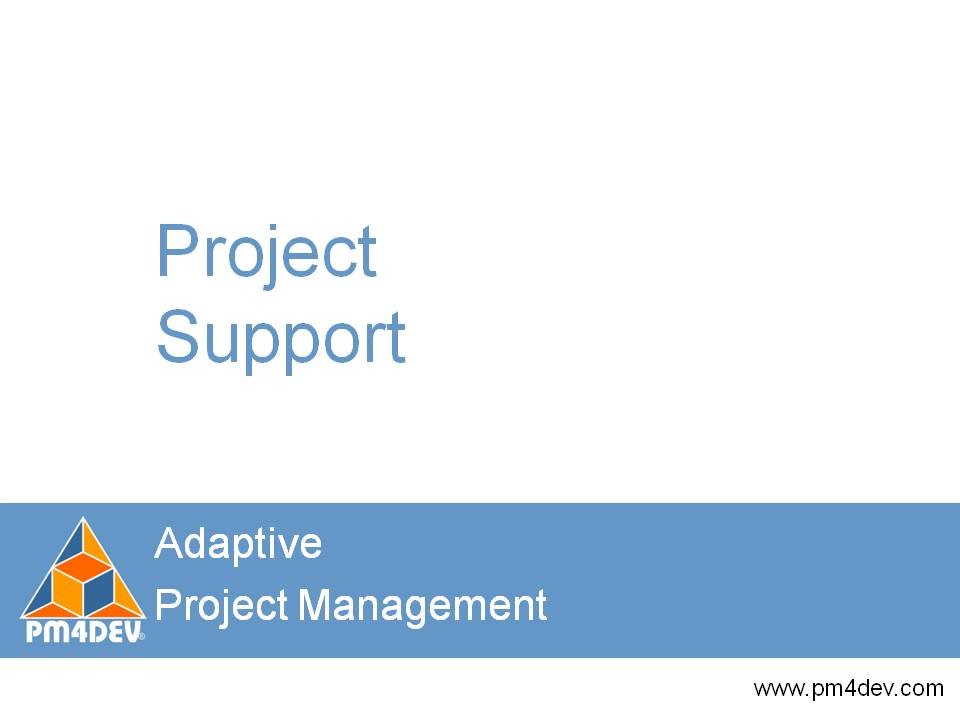 Project Support

PM4DEV®

Adaptive
Project Management

www.pm4dev.com